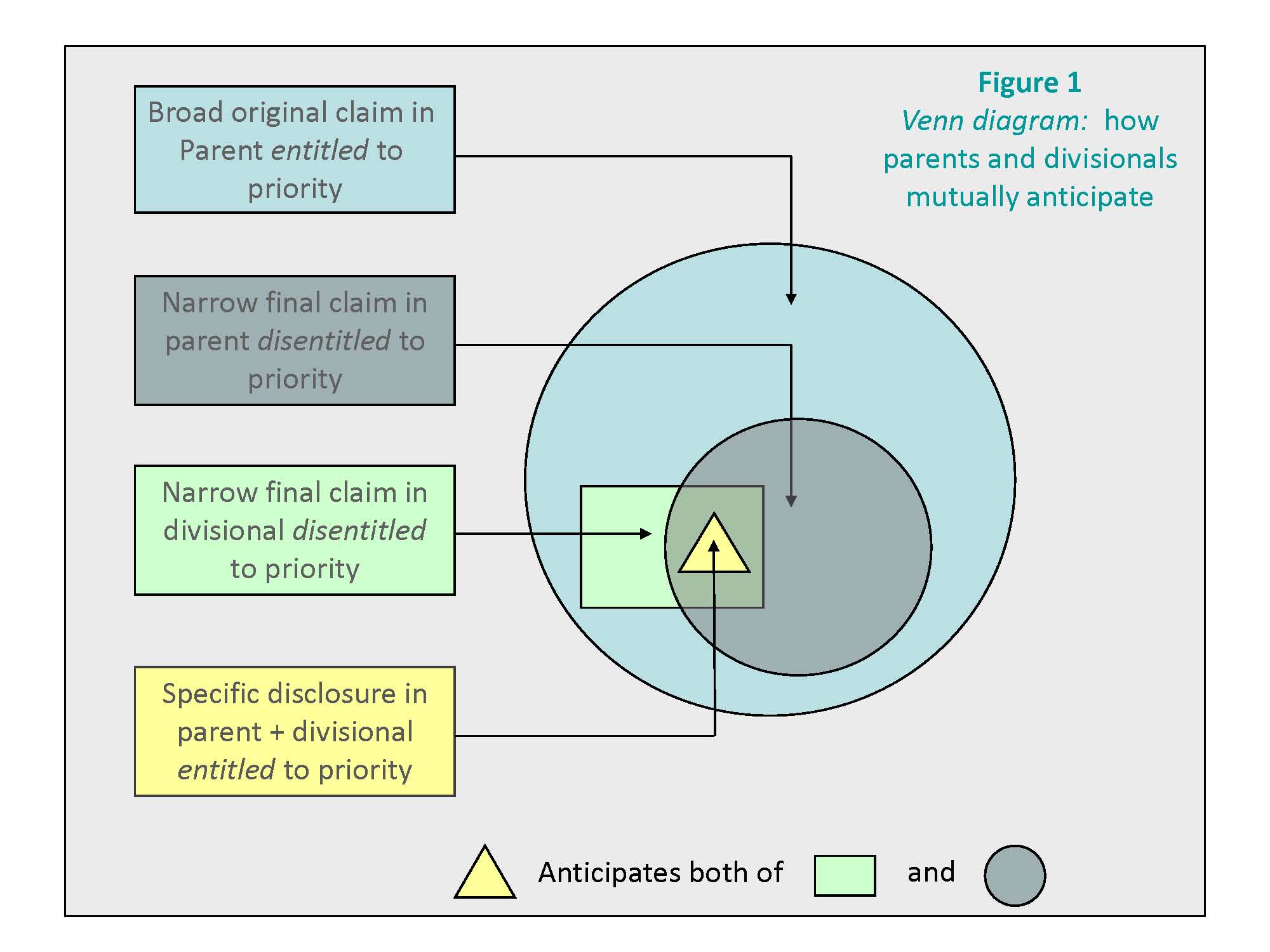 Figure 1
Venn diagram: how parents and divisionals mutually anticipate

Broad original claim in Parent entitled to priority

Narrow final claim in parent disentitled to priority

Narrow final claim in divisional disentitled to priority

Specific disclosure in parent + divisional entitled to priority

Anticipates both of and